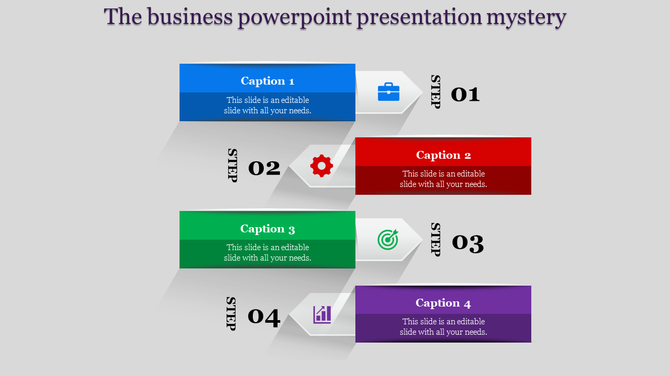 The business powerpoint presentation mystery

Caption 1
This slide is an editable slide with all your needs.

STEP 01

STEP 02

Caption 2
This slide is an editable slide with all your needs.

Caption 3
This slide is an editable slide with all your needs.

STEP 03

STEP 04

Caption 4
This slide is an editable slide with all your needs.